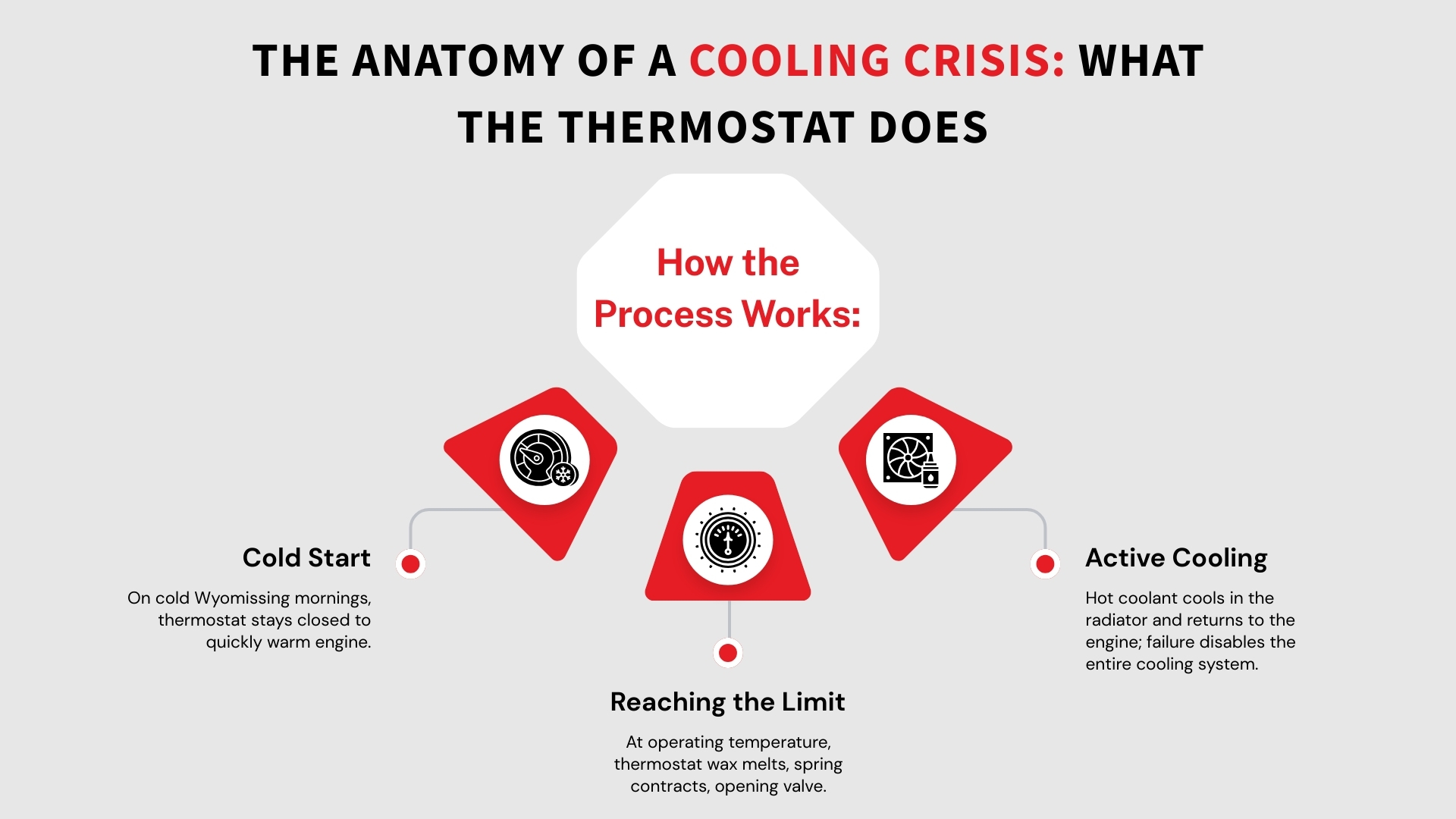 THE ANATOMY OF A COOLING CRISIS: WHAT THE THERMOSTAT DOES

How the Process Works:

Cold Start

On cold Wyomissing mornings, thermostat stays closed to quickly warm engine.

Reaching the Limit

At operating temperature, thermostat wax melts, spring contracts, opening valve.

Active Cooling

Hot coolant cools in the radiator and returns to the engine; failure disables the entire cooling system.